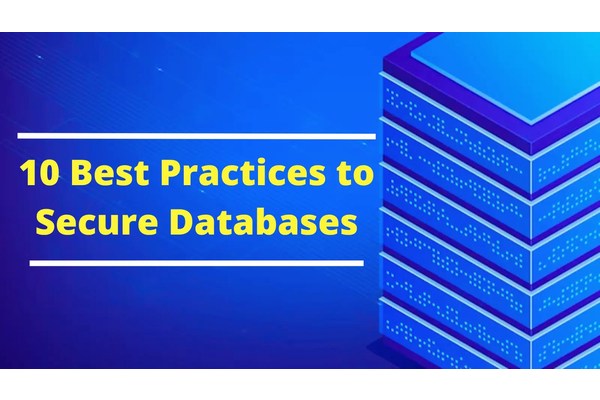 10 Best Practices to Secure Databases